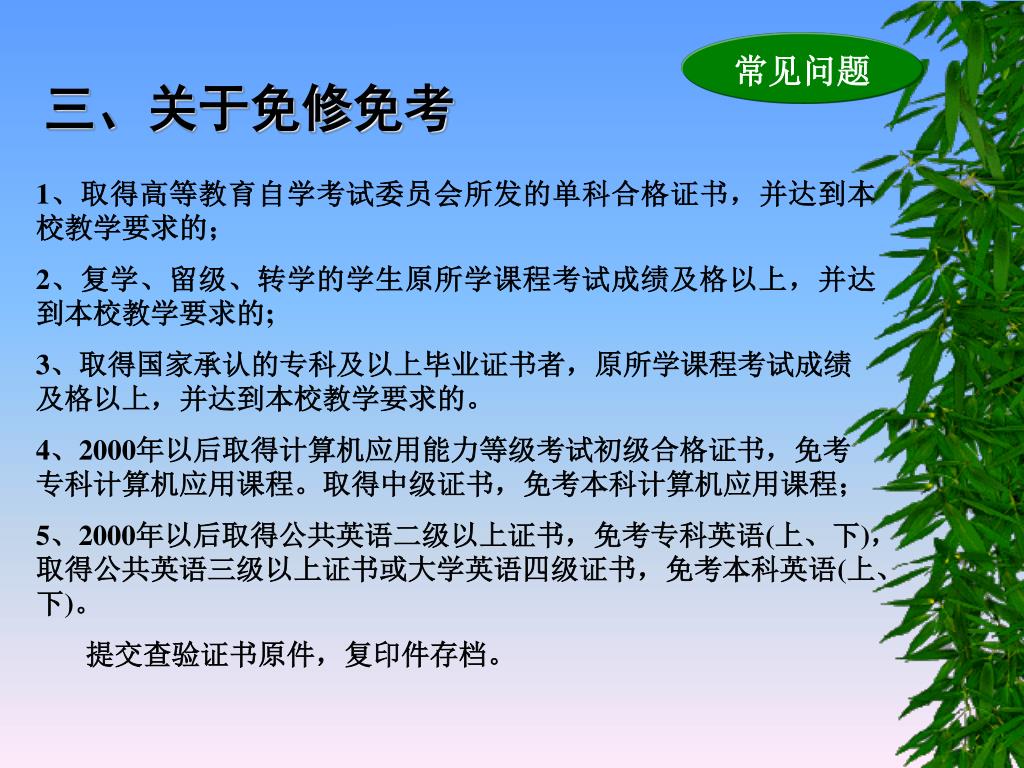 常见问题

三、关于免修免考

1、取得高等教育自学考试委员会所发的单科合格证书，并达到本校教学要求的；

2、复学、留级、转学的学生原所学课程考试成绩及格以上，并达到本校教学要求的;

3、取得国家承认的专科及以上毕业证书者，原所学课程考试成绩及格以上，并达到本校教学要求的。

4、2000年以后取得计算机应用能力等级考试初级合格证书，免考专科计算机应用课程。取得中级证书，免考本科计算机应用课程；

5、2000年以后取得公共英语二级以上证书，免考专科英语(上、下)，取得公共英语三级以上证书或大学英语四级证书，免考本科英语(上、下)。

提交查验证书原件，复印件存档。